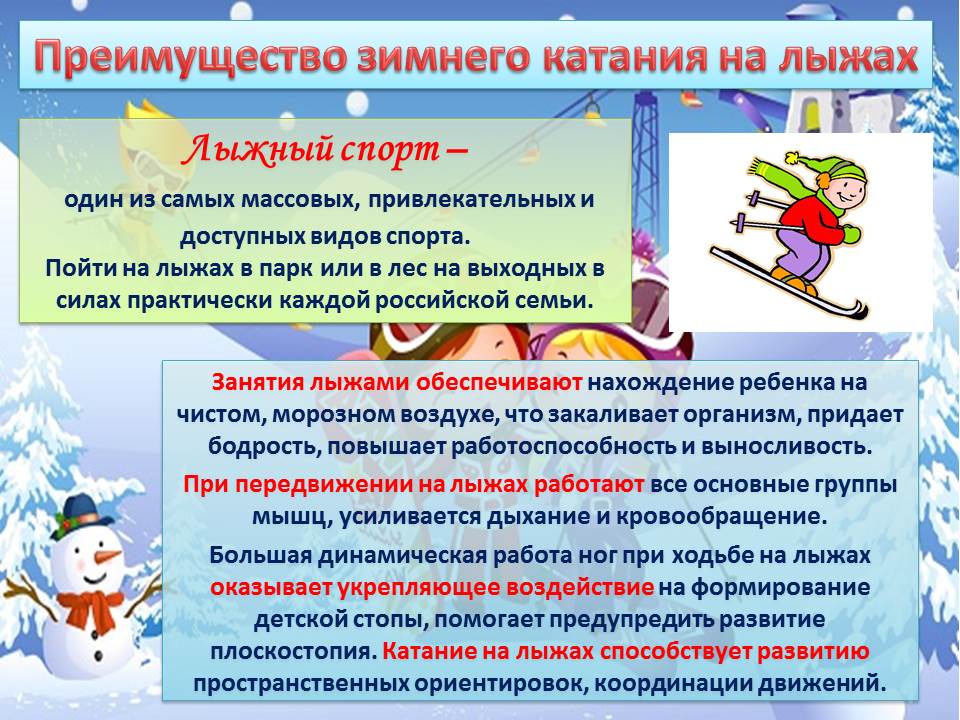 Преимущество зимнего катания на лыжах

Лыжный спорт –
один из самых массовых, привлекательных и доступных видов спорта.
Пойти на лыжах в парк или в лес на выходных в силах практически каждой российской семьи.

Занятия лыжами обеспечивают нахождение ребенка на чистом, морозном воздухе, что закаливает организм, придает бодрость, повышает работоспособность и выносливость.

При передвижении на лыжах работают все основные группы мышц, усиливается дыхание и кровообращение.

Большая динамическая работа ног при ходьбе на лыжах оказывает укрепляющее воздействие на формирование детской стопы, помогает предупредить развитие плоскостопия. Катание на лыжах способствует развитию пространственных ориентировок, координации движений.